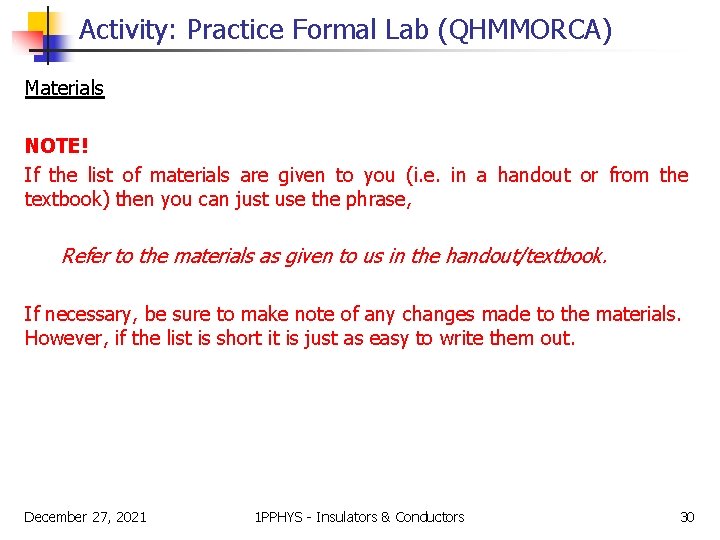 Activity: Practice Formal Lab (QHMMORCA)

Materials

NOTE!
If the list of materials are given to you (i.e. in a handout or from the textbook) then you can just use the phrase,

Refer to the materials as given to us in the handout/textbook.

If necessary, be sure to make note of any changes made to the materials. However, if the list is short it is just as easy to write them out.

December 27, 2021

1PPHYS - Insulators & Conductors

30